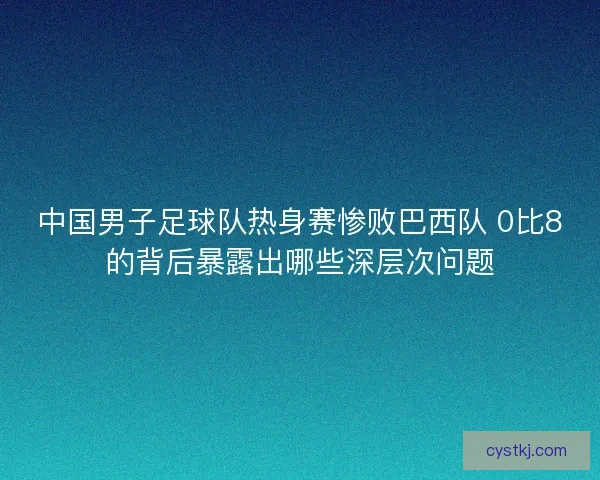 中国男子足球队热身赛惨败巴西队 0比8的背后暴露出哪些深层次问题

cystkj.com